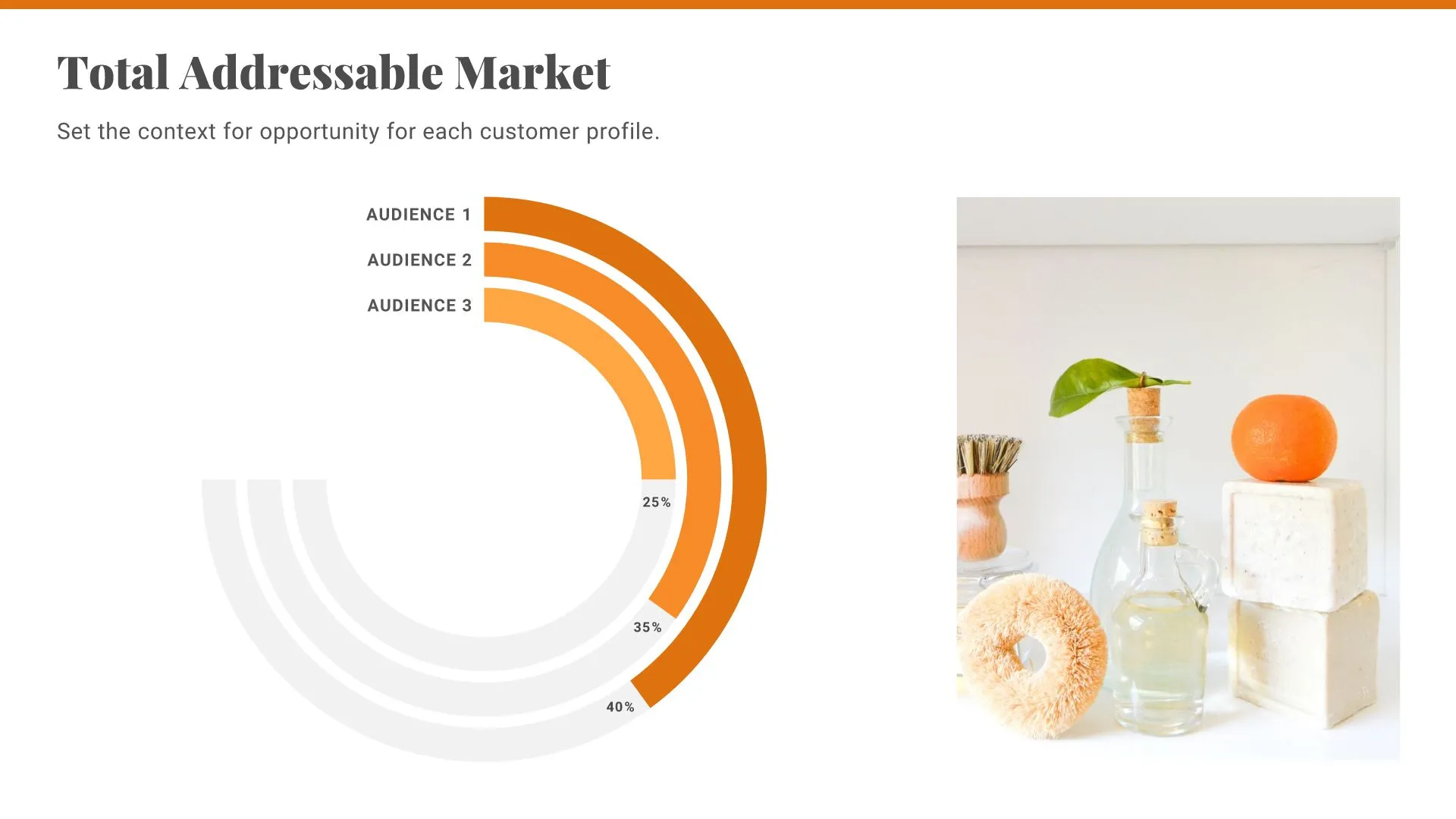 Total Addressable Market

Set the context for opportunity for each customer profile.

AUDIENCE 1

AUDIENCE 2

AUDIENCE 3

25%

35%

40%